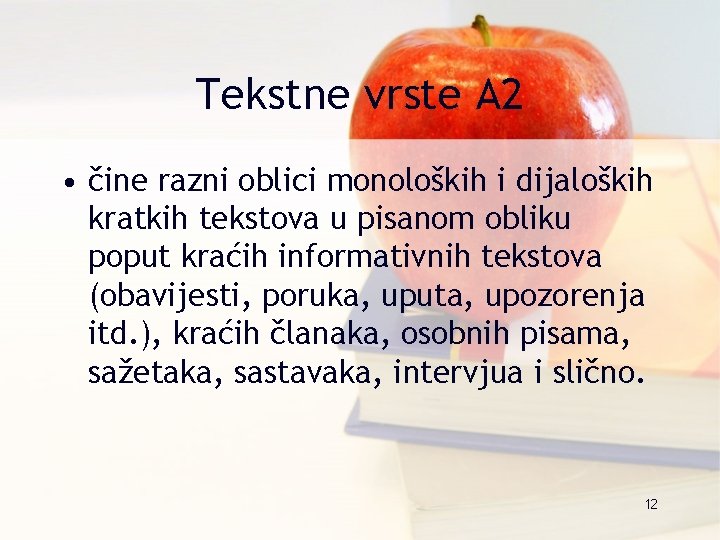 Tekstne vrste A2

• čine razni oblici monoloških i dijaloških kratkih tekstova u pisanom obliku poput kraćih informativnih tekstova (obavijesti, poruka, uputa, upozorenja itd.), kraćih članaka, osobnih pisama, sažetaka, sastavaka, intervjua i slično.

12